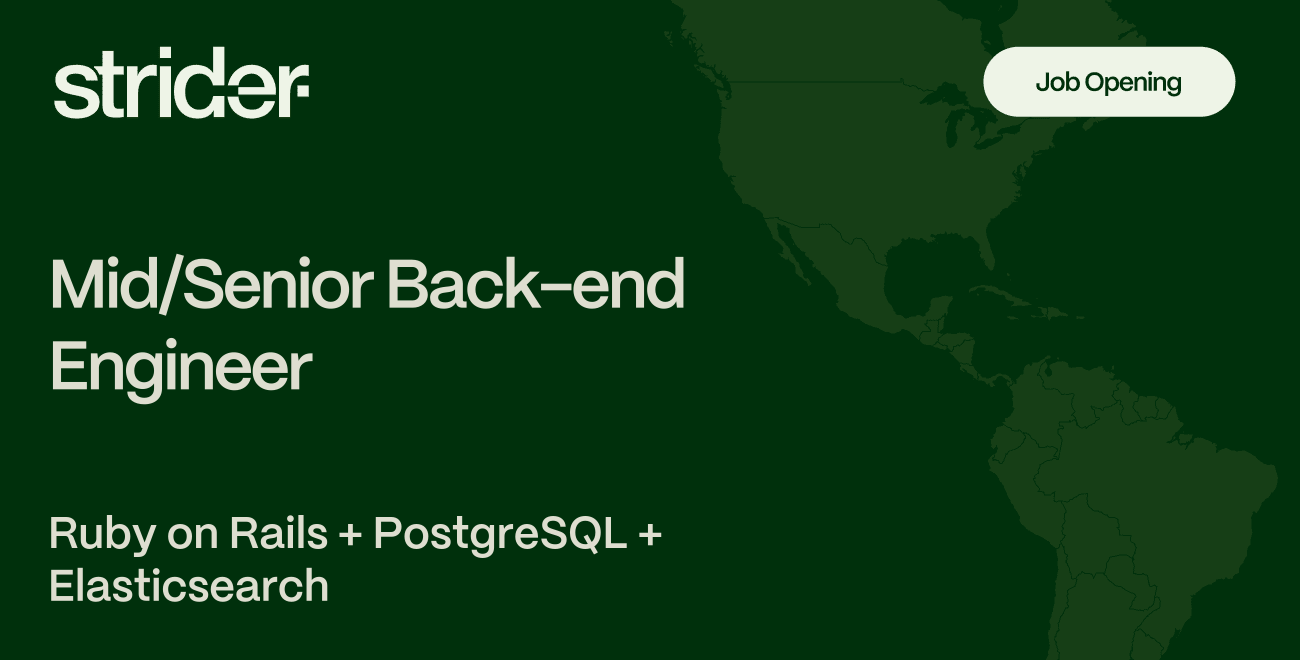 strider

Job Opening

Mid/Senior Back-end Engineer

Ruby on Rails + PostgreSQL + Elasticsearch